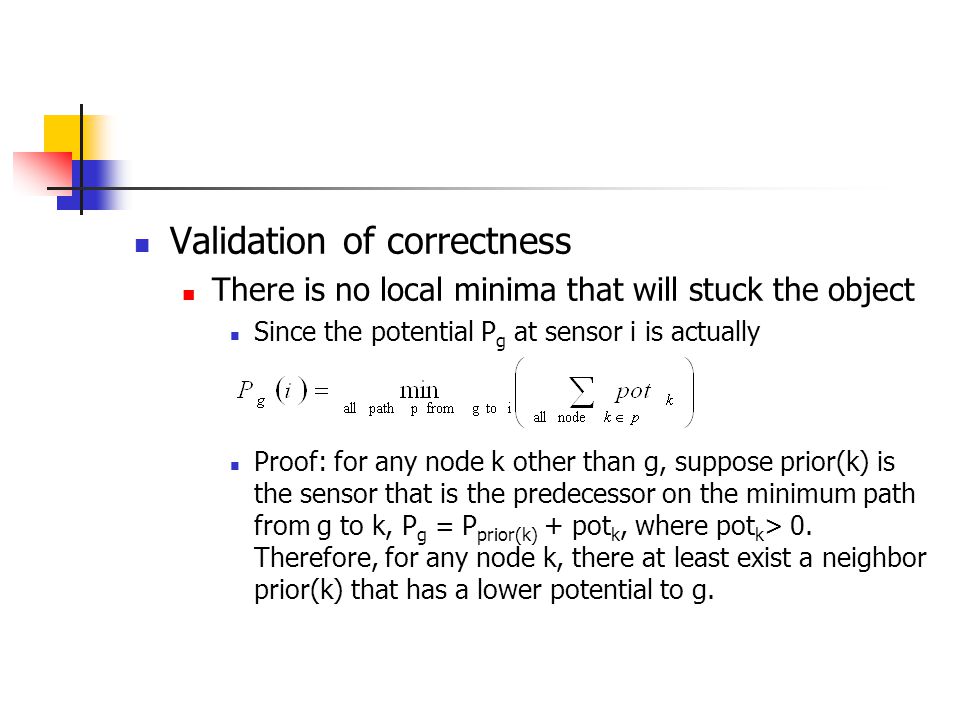 Validation of correctness

There is no local minima that will stuck the object

Since the potential $P_g$ at sensor i is actually

$P_g(i) = \min_{\text{all path p from g to i}} \left( \sum_{\text{all node } k \in p} pot_k \right)$

Proof: for any node k other than g, suppose prior(k) is the sensor that is the predecessor on the minimum path from g to k, $P_g = P_{prior(k)} + pot_k$, where $pot_k > 0$. Therefore, for any node k, there at least exist a neighbor prior(k) that has a lower potential to g.